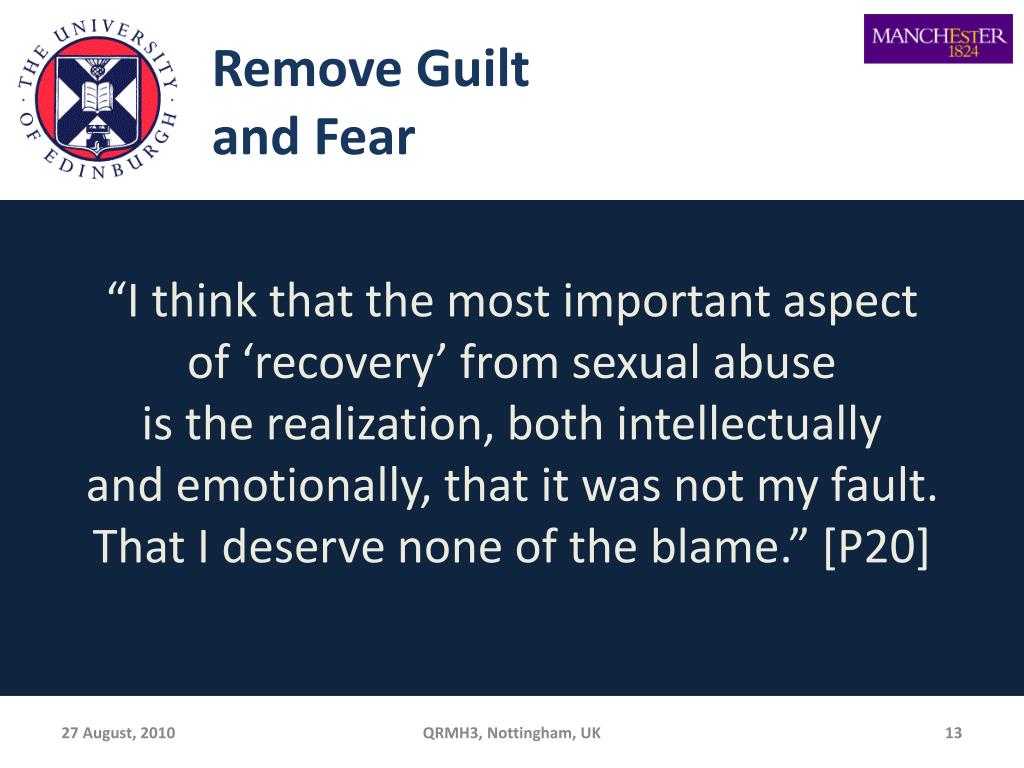 THE UNIVERSITY OF EDINBURGH

Remove Guilt and Fear

MANCHESTER 1824

“I think that the most important aspect of ‘recovery’ from sexual abuse is the realization, both intellectually and emotionally, that it was not my fault. That I deserve none of the blame.” [P20]

27 August, 2010

QRMH3, Nottingham, UK

13